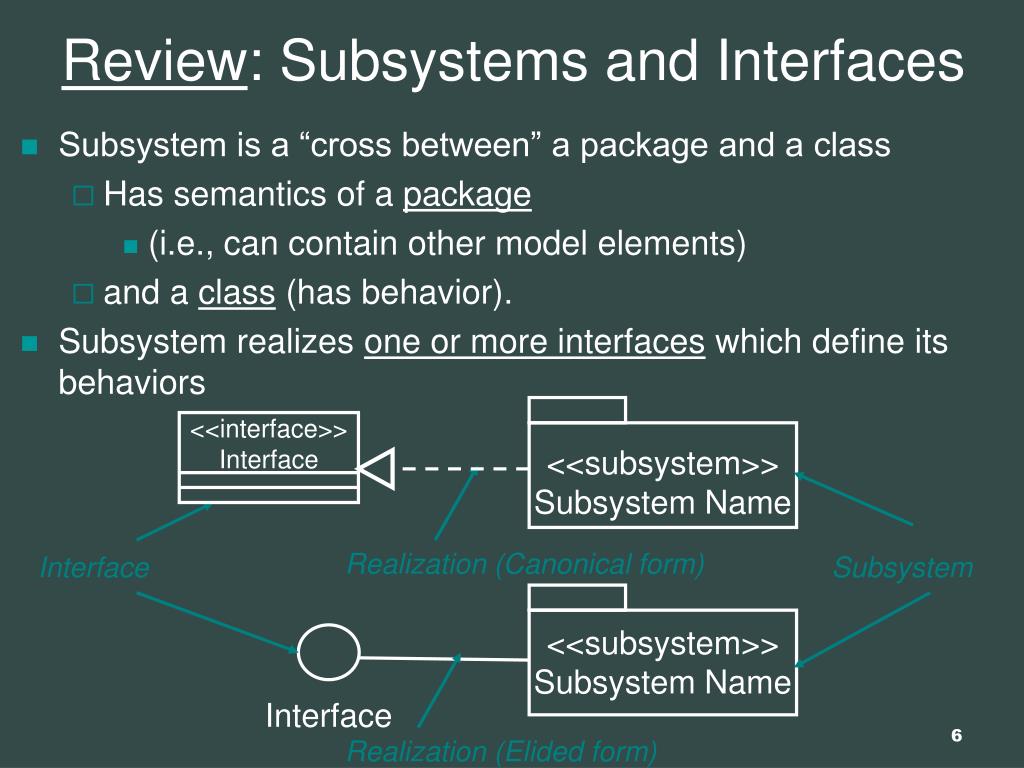 Review: Subsystems and Interfaces

Subsystem is a “cross between” a package and a class

Has semantics of a package

(i.e., can contain other model elements)

and a class (has behavior).

Subsystem realizes one or more interfaces which define its behaviors

<<interface>>
Interface

<<subsystem>>
Subsystem Name

Interface

Realization (Canonical form)

Subsystem

<<subsystem>>
Subsystem Name

Interface

Realization (Elided form)

6